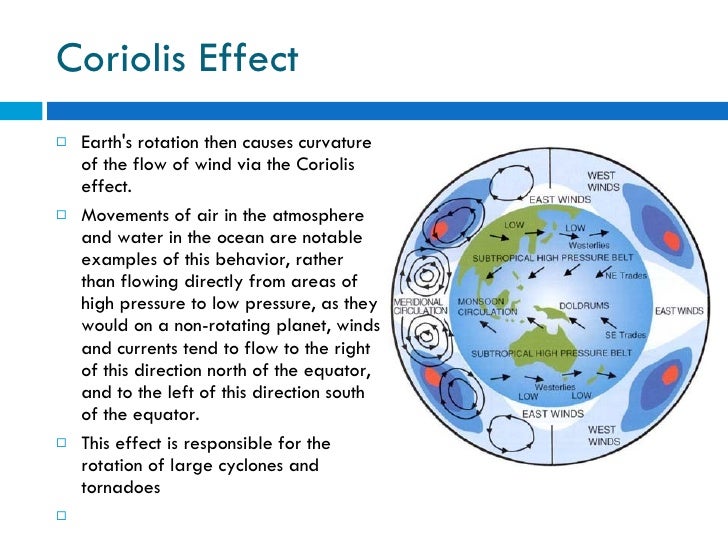 Coriolis Effect

□ Earth's rotation then causes curvature of the flow of wind via the Coriolis effect.

□ Movements of air in the atmosphere and water in the ocean are notable examples of this behavior, rather than flowing directly from areas of high pressure to low pressure, as they would on a non-rotating planet, winds and currents tend to flow to the right of this direction north of the equator, and to the left of this direction south of the equator.

□ This effect is responsible for the rotation of large cyclones and tornadoes

□

WEST WINDS
EAST WINDS
LOW
LOW
Westerlies
SUBTROPICAL HIGH PRESSURE BELT
NE Trades
MERIDIONAL CIRCULATION
MONSOON CIRCULATION
DOLDRUMS
EAST WINDS
SE Trades
SUBTROPICAL HIGH PRESSURE BELT
Westerlies
LOW
LOW
EAST WINDS
WEST WINDS